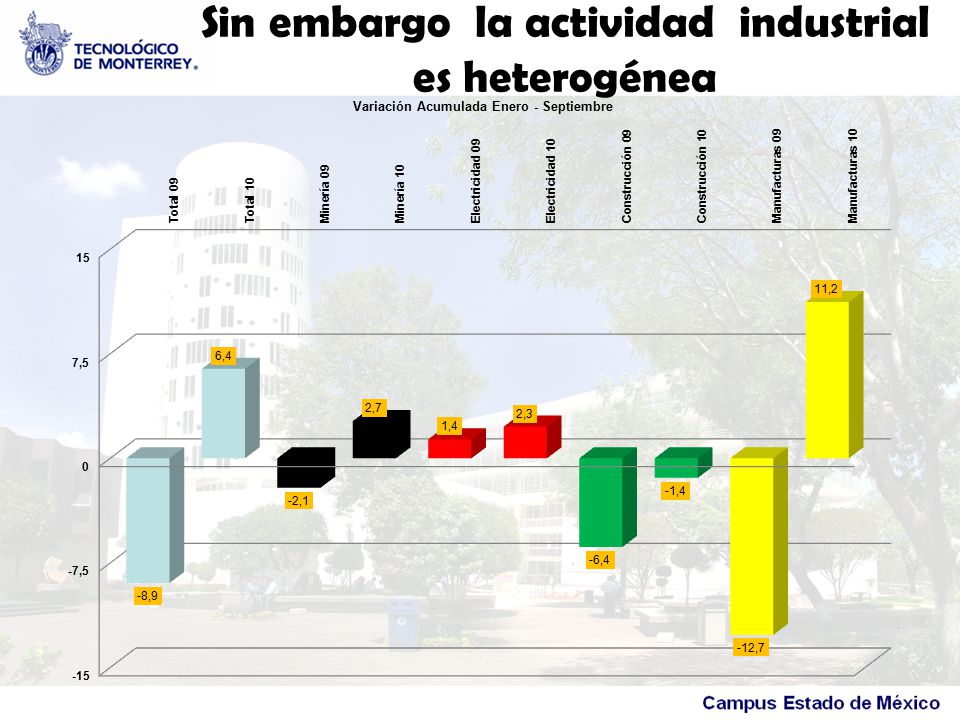 TECNOLÓGICO DE MONTERREY.

Sin embargo la actividad industrial es heterogénea

Variación Acumulada Enero - Septiembre

Total 09
Total 10
Minería 09
Minería 10
Electricidad 09
Electricidad 10
Construcción 09
Construcción 10
Manufacturas 09
Manufacturas 10

15
7,5
0
-7,5
-15

-8,9
6,4
-2,1
2,7
1,4
2,3
-6,4
-1,4
-12,7
11,2

Campus Estado de México